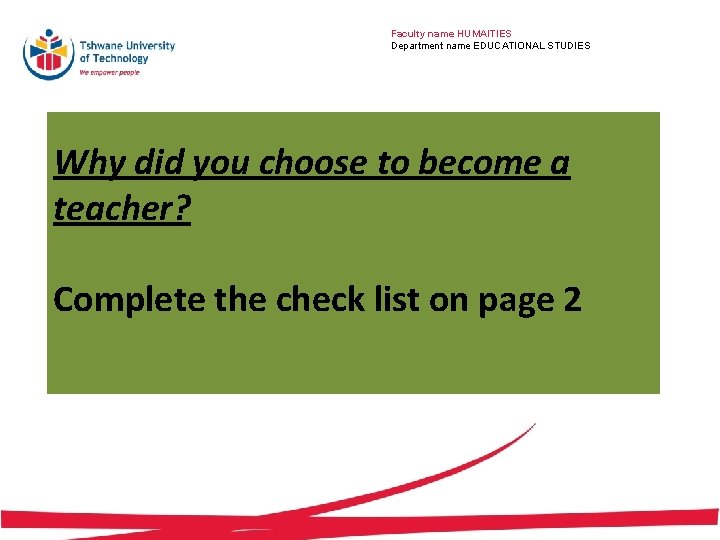 Tshwane University of Technology
We empower people

Faculty name HUMAITIES
Department name EDUCATIONAL STUDIES

Why did you choose to become a teacher?

Complete the check list on page 2